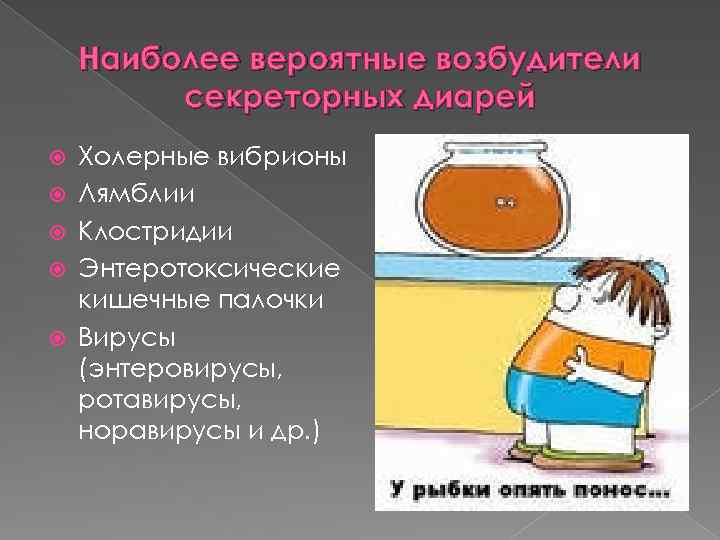 Наиболее вероятные возбудители секреторных диарей

Холерные вибрионы
Лямблии
Клостридии
Энтеротоксические кишечные палочки
Вирусы (энтеровирусы, ротавирусы, норавирусы и др.)

У рыбки опять понос...